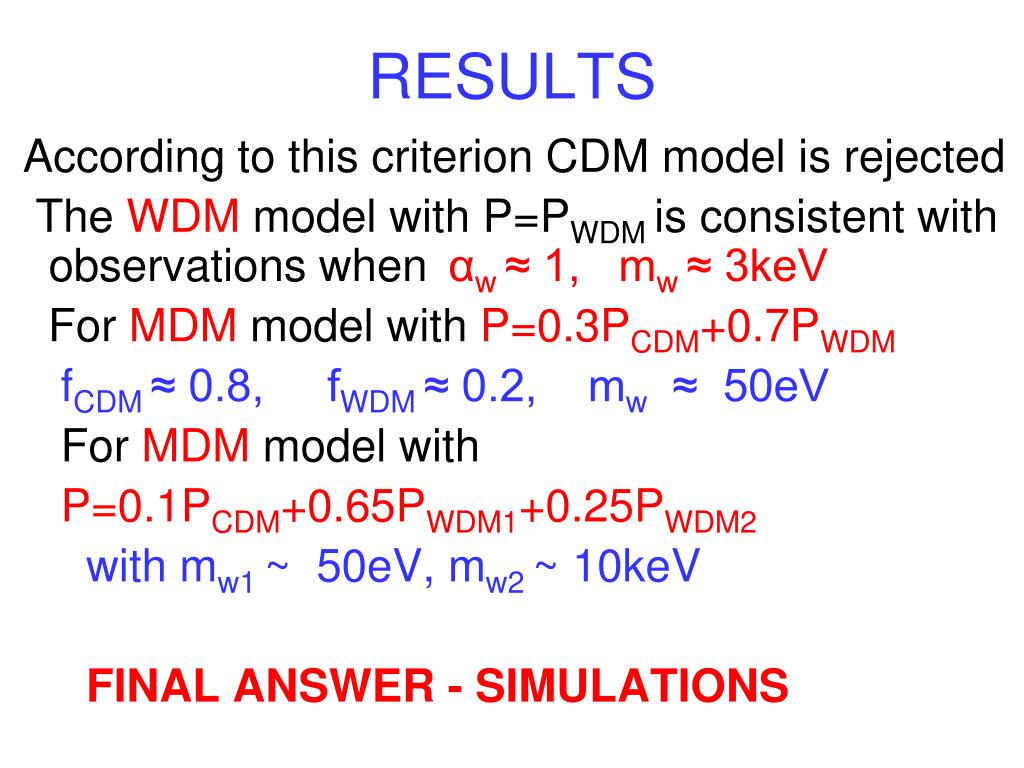 RESULTS

According to this criterion CDM model is rejected

The WDM model with $P=P_{WDM}$ is consistent with observations when $\alpha_w \approx 1$, $m_w \approx 3keV$

For MDM model with $P=0.3P_{CDM}+0.7P_{WDM}$

$f_{CDM} \approx 0.8$, $f_{WDM} \approx 0.2$, $m_w \approx 50eV$

For MDM model with

$P=0.1P_{CDM}+0.65P_{WDM1}+0.25P_{WDM2}$

with $m_{w1} \sim 50eV$, $m_{w2} \sim 10keV$

FINAL ANSWER - SIMULATIONS